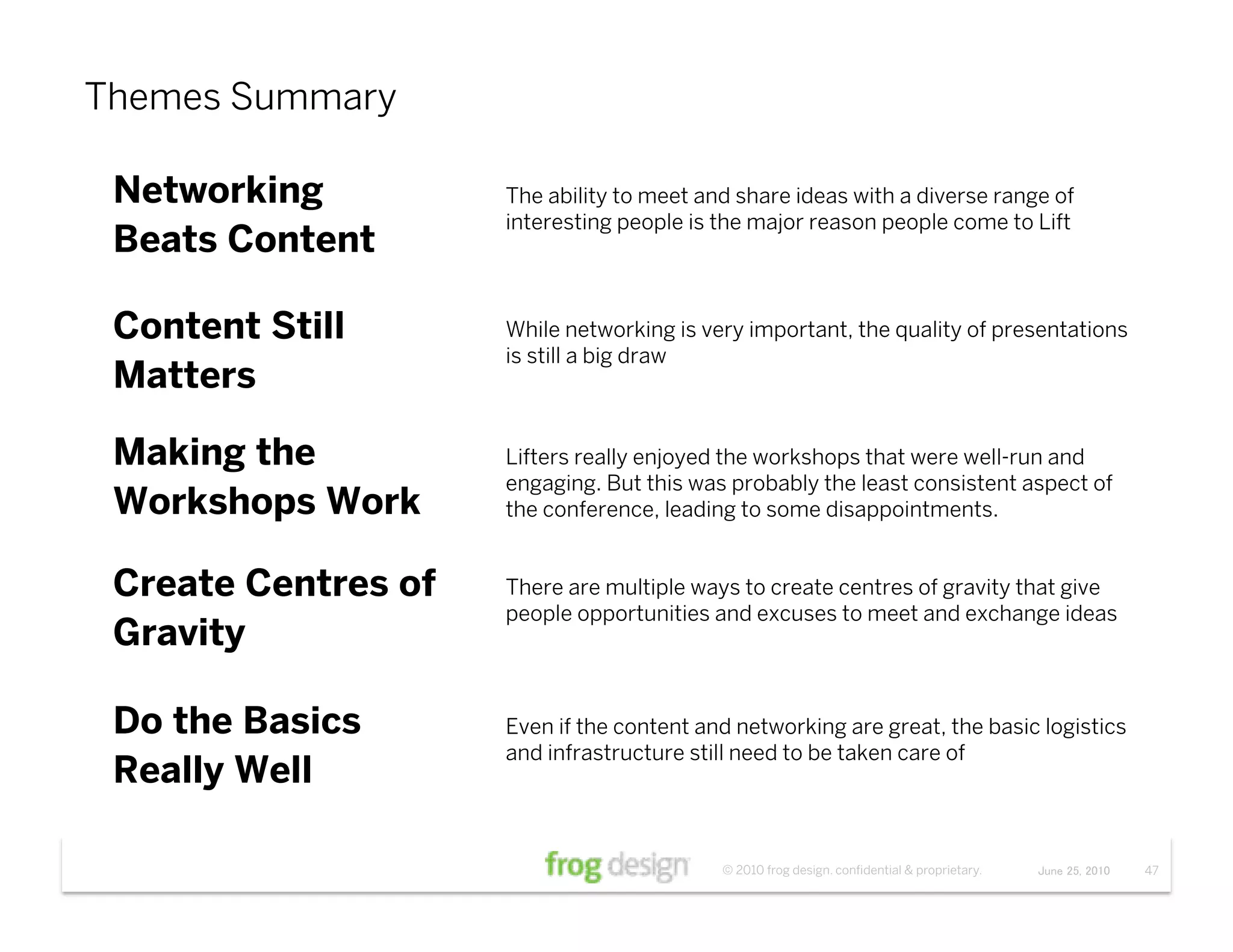 Themes Summary

Networking Beats Content

The ability to meet and share ideas with a diverse range of interesting people is the major reason people come to Lift

Content Still Matters

While networking is very important, the quality of presentations is still a big draw

Making the Workshops Work

Lifters really enjoyed the workshops that were well-run and engaging. But this was probably the least consistent aspect of the conference, leading to some disappointments.

Create Centres of Gravity

There are multiple ways to create centres of gravity that give people opportunities and excuses to meet and exchange ideas

Do the Basics Really Well

Even if the content and networking are great, the basic logistics and infrastructure still need to be taken care of

frog design © 2010 frog design. confidential & proprietary. June 25, 2010 47